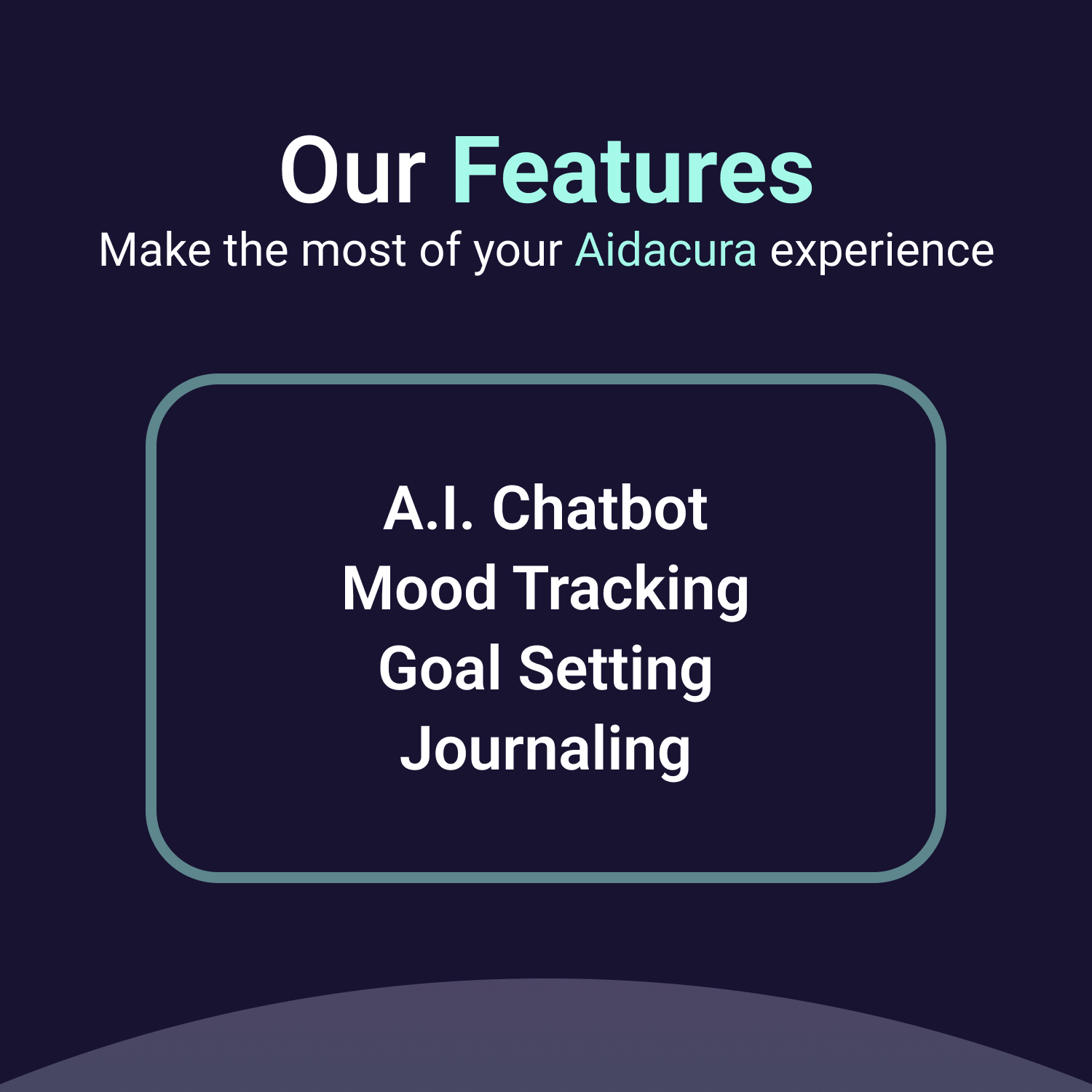 Our Features
Make the most of your Aidacura experience

A.I. Chatbot
Mood Tracking
Goal Setting
Journaling